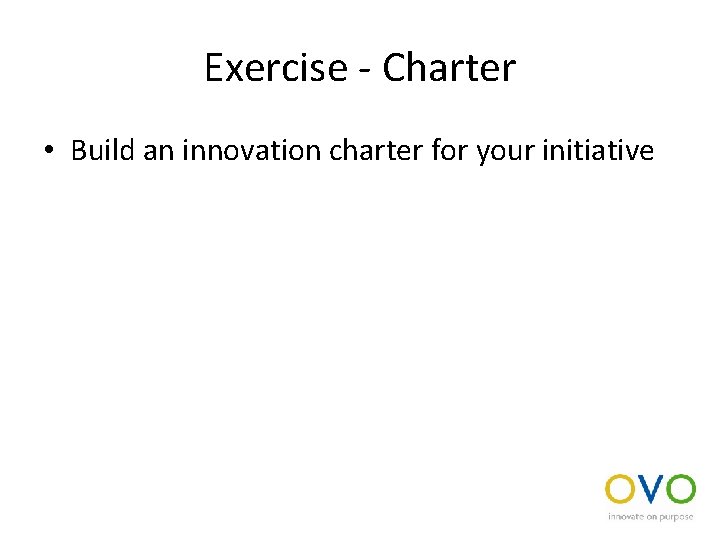 Exercise - Charter

• Build an innovation charter for your initiative

OVO
innovate on purpose